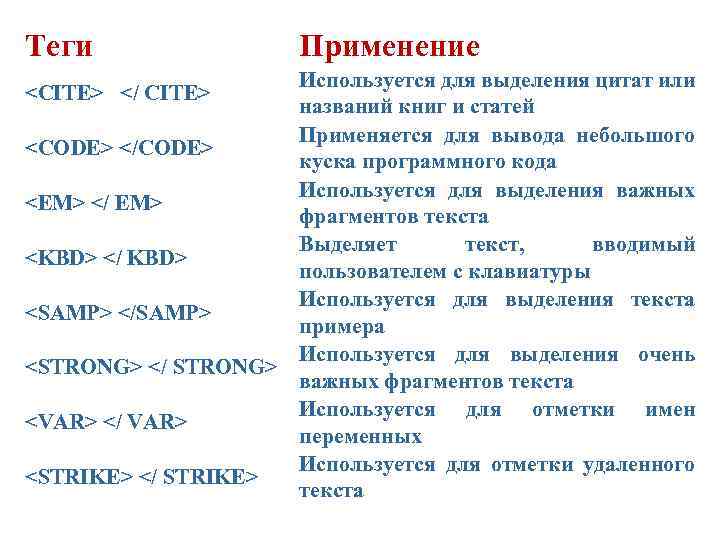 | Теги | Применение |
|---|---|
| <CITE> </ CITE> | Используется для выделения цитат или названий книг и статей |
| <CODE> </CODE> | Применяется для вывода небольшого куска программного кода |
| <EM> </ EM> | Используется для выделения важных фрагментов текста |
| <KBD> </ KBD> | Выделяет текст, вводимый пользователем с клавиатуры |
| <SAMP> </SAMP> | Используется для выделения текста примера |
| <STRONG> </ STRONG> | Используется для выделения очень важных фрагментов текста |
| <VAR> </ VAR> | Используется для отметки имен переменных |
| <STRIKE> </ STRIKE> | Используется для отметки удаленного текста |